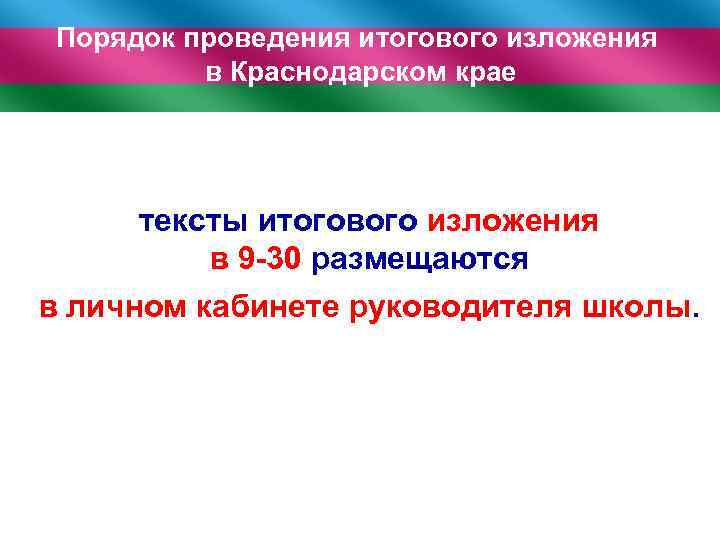 Порядок проведения итогового изложения в Краснодарском крае

тексты итогового изложения в 9-30 размещаются в личном кабинете руководителя школы.